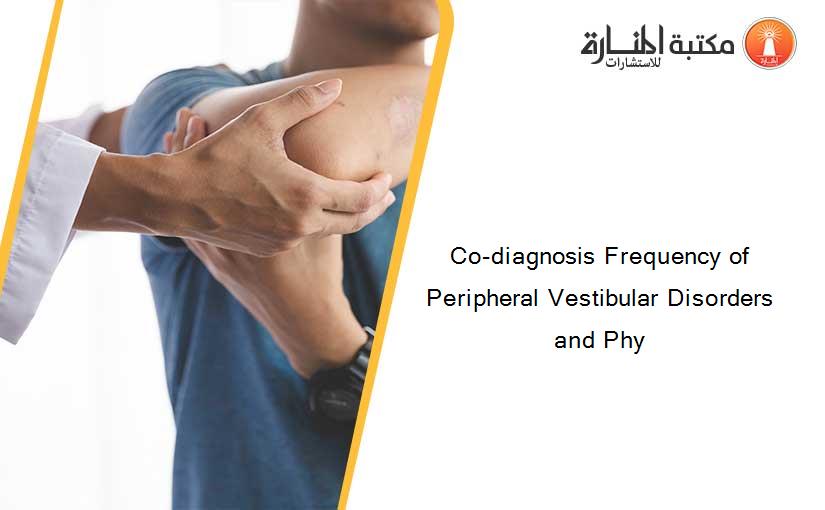 مكتبة المنارة للاستشارات

Co-diagnosis Frequency of Peripheral Vestibular Disorders and Phy